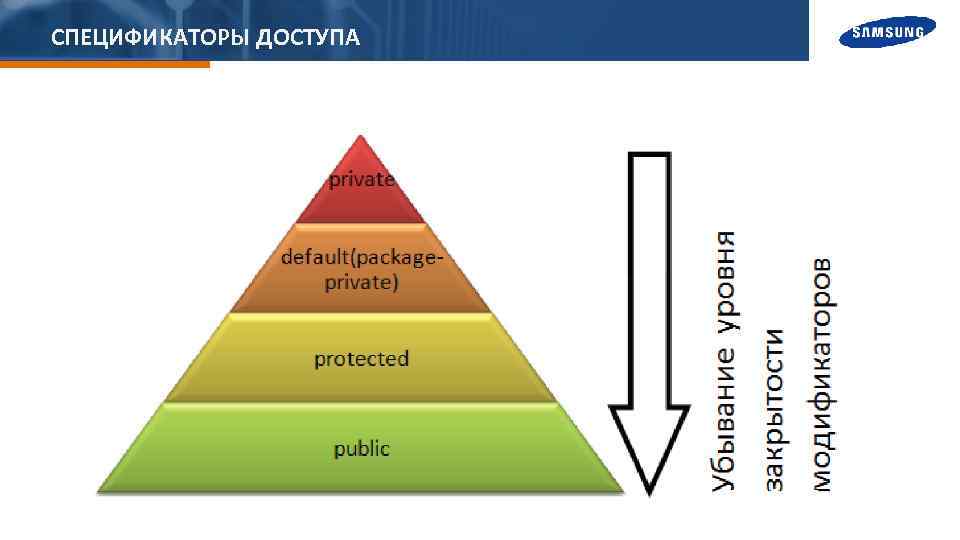 СПЕЦИФИКАТОРЫ ДОСТУПА

SAMSUNG

private

default(package-private)

protected

public

Убывание уровня закрытости модификаторов